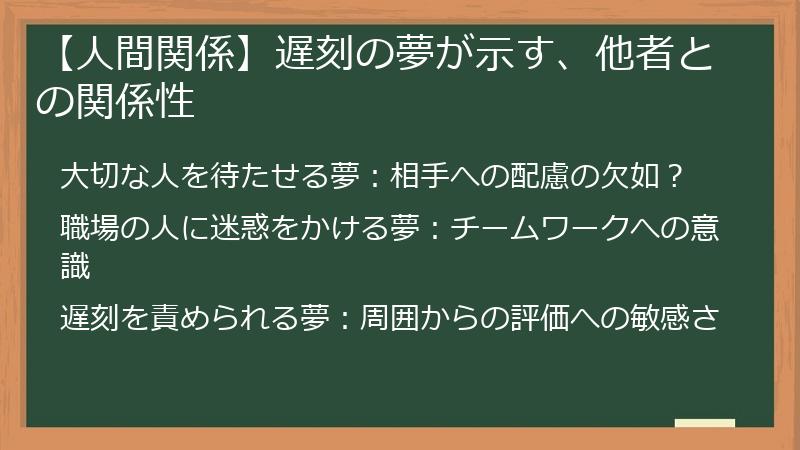 【人間関係】遅刻の夢が示す、他者との関係性

大切な人を待たせる夢：相手への配慮の欠如？

職場の人に迷惑をかける夢：チームワークへの意識

遅刻を責められる夢：周囲からの評価への敏感さ